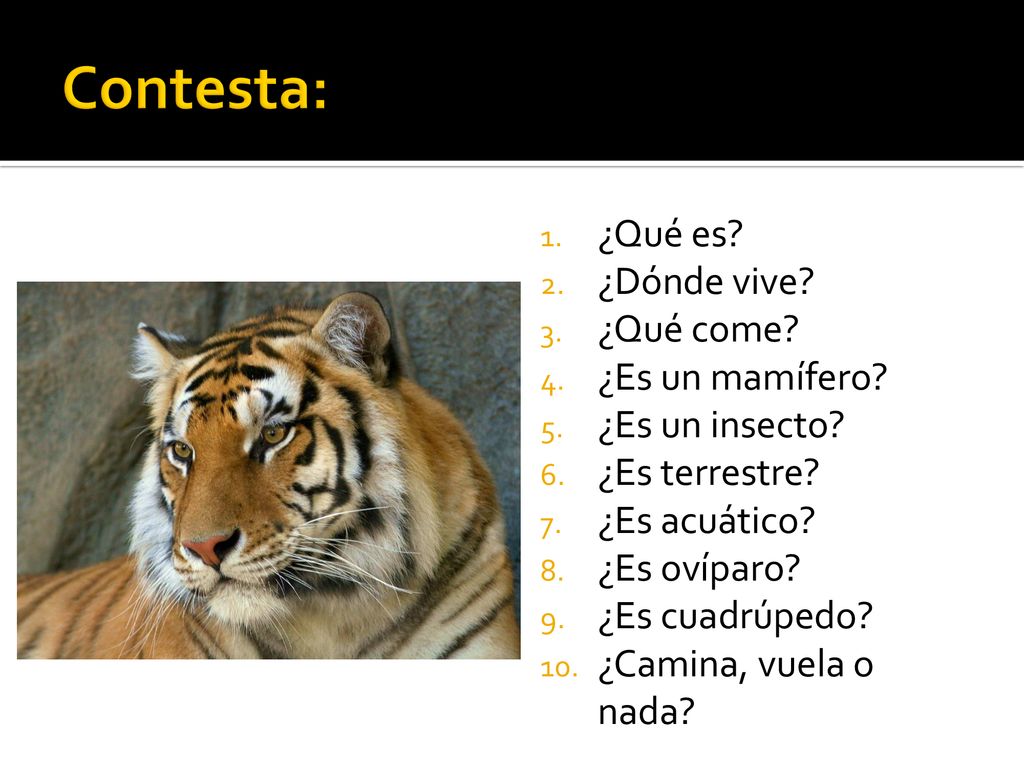 Contesta:

1. ¿Qué es?
2. ¿Dónde vive?
3. ¿Qué come?
4. ¿Es un mamífero?
5. ¿Es un insecto?
6. ¿Es terrestre?
7. ¿Es acuático?
8. ¿Es ovíparo?
9. ¿Es cuadrúpedo?
10. ¿Camina, vuela o nada?